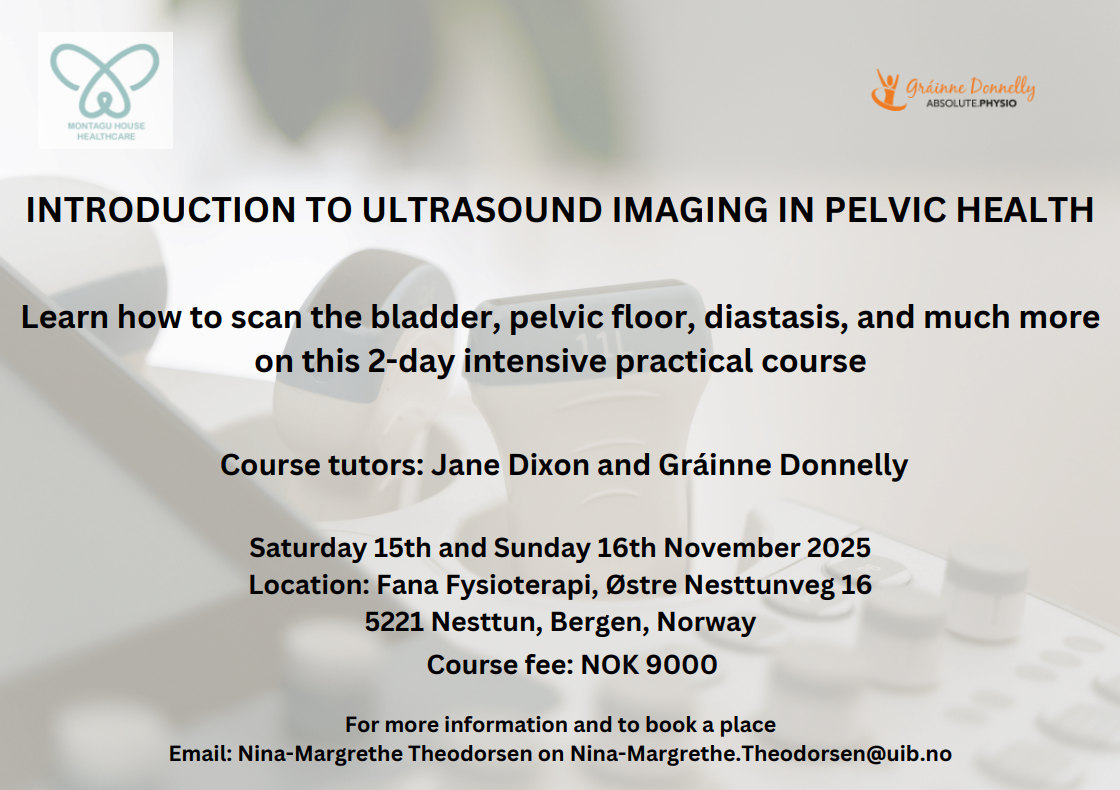 MONTAGU HOUSE HEALTHCARE

Gráinne Donnelly
ABSOLUTE.PHYSIO

INTRODUCTION TO ULTRASOUND IMAGING IN PELVIC HEALTH

Learn how to scan the bladder, pelvic floor, diastasis, and much more on this 2-day intensive practical course

Course tutors: Jane Dixon and Gráinne Donnelly

Saturday 15th and Sunday 16th November 2025
Location: Fana Fysioterapi, Østre Nesttunveg 16
5221 Nesttun, Bergen, Norway
Course fee: NOK 9000

For more information and to book a place
Email: Nina-Margrethe Theodorsen on Nina-Margrethe.Theodorsen@uib.no